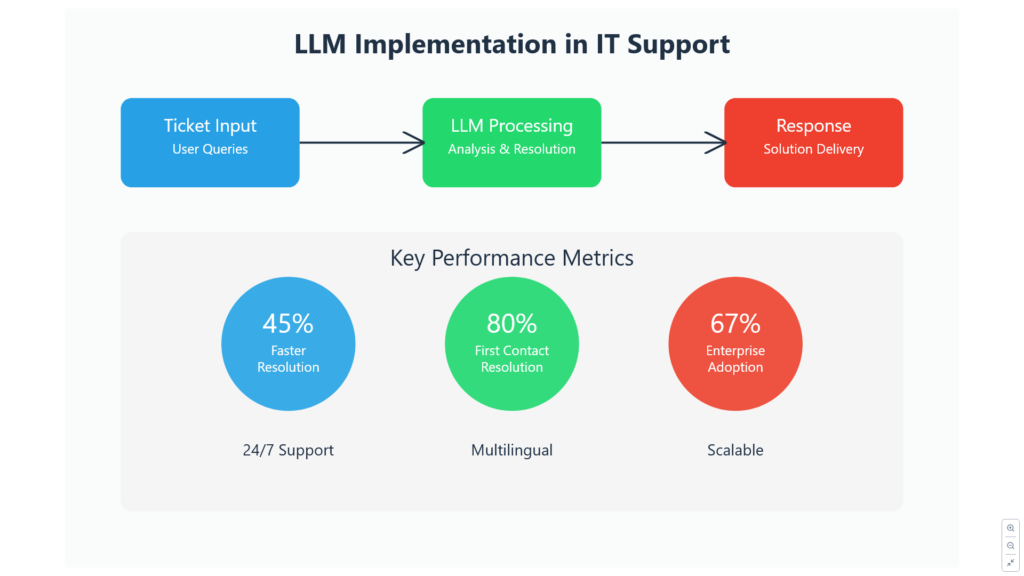 LLM Implementation in IT Support

Ticket Input
User Queries

LLM Processing
Analysis & Resolution

Response
Solution Delivery

Key Performance Metrics

45%
Faster Resolution

80%
First Contact Resolution

67%
Enterprise Adoption

24/7 Support

Multilingual

Scalable